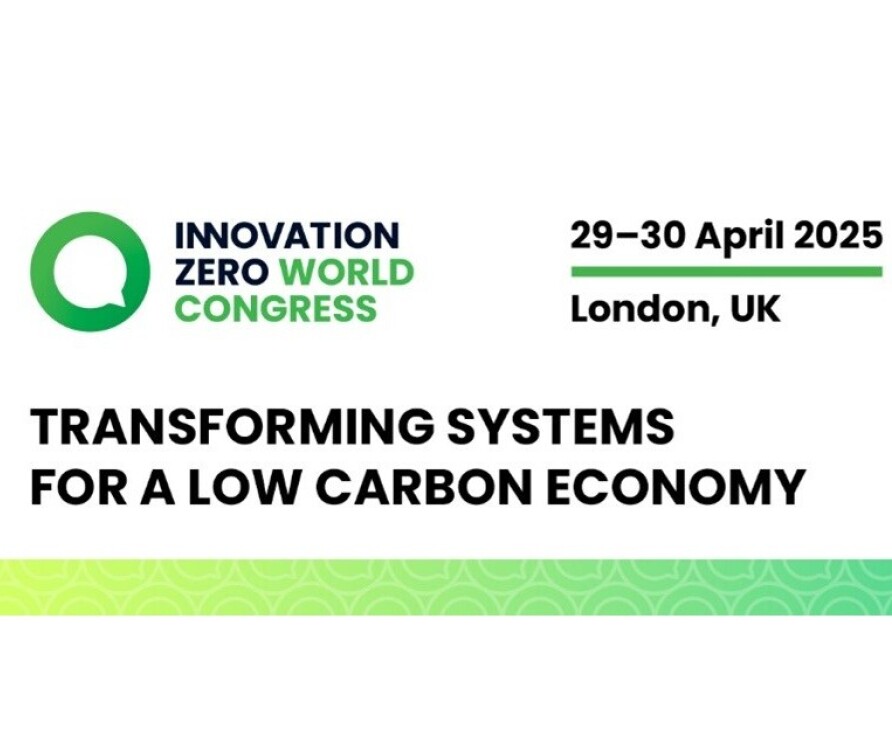 INNOVATION ZERO WORLD CONGRESS

29–30 April 2025

London, UK

TRANSFORMING SYSTEMS FOR A LOW CARBON ECONOMY